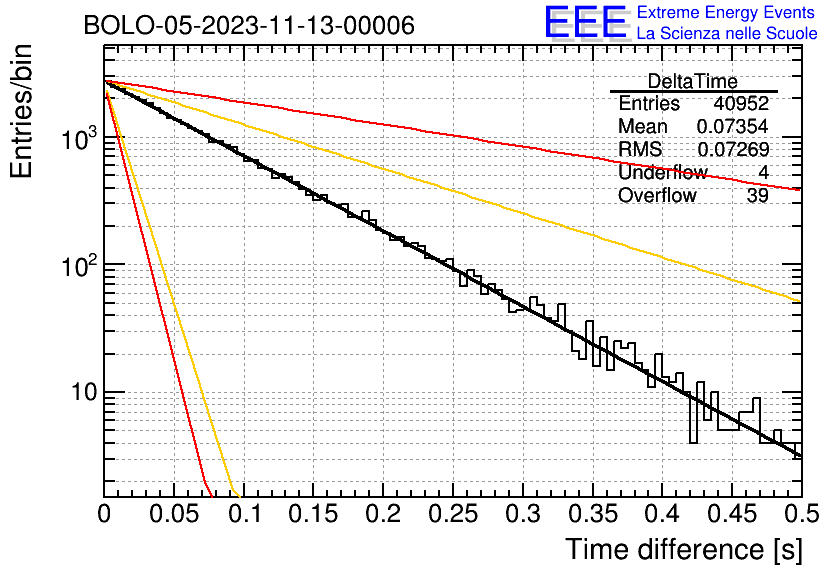 BOLO-05-2023-11-13-00006

EEE Extreme Energy Events
La Scienza nelle Scuole

| DeltaTime | |
|---|---|
| Entries | 40952 |
| Mean | 0.07354 |
| RMS | 0.07269 |
| Underflow | 4 |
| Overflow | 39 |

Entries/bin

$10^3$

$10^2$

10

0 0.05 0.1 0.15 0.2 0.25 0.3 0.35 0.4 0.45 0.5

Time difference [s]